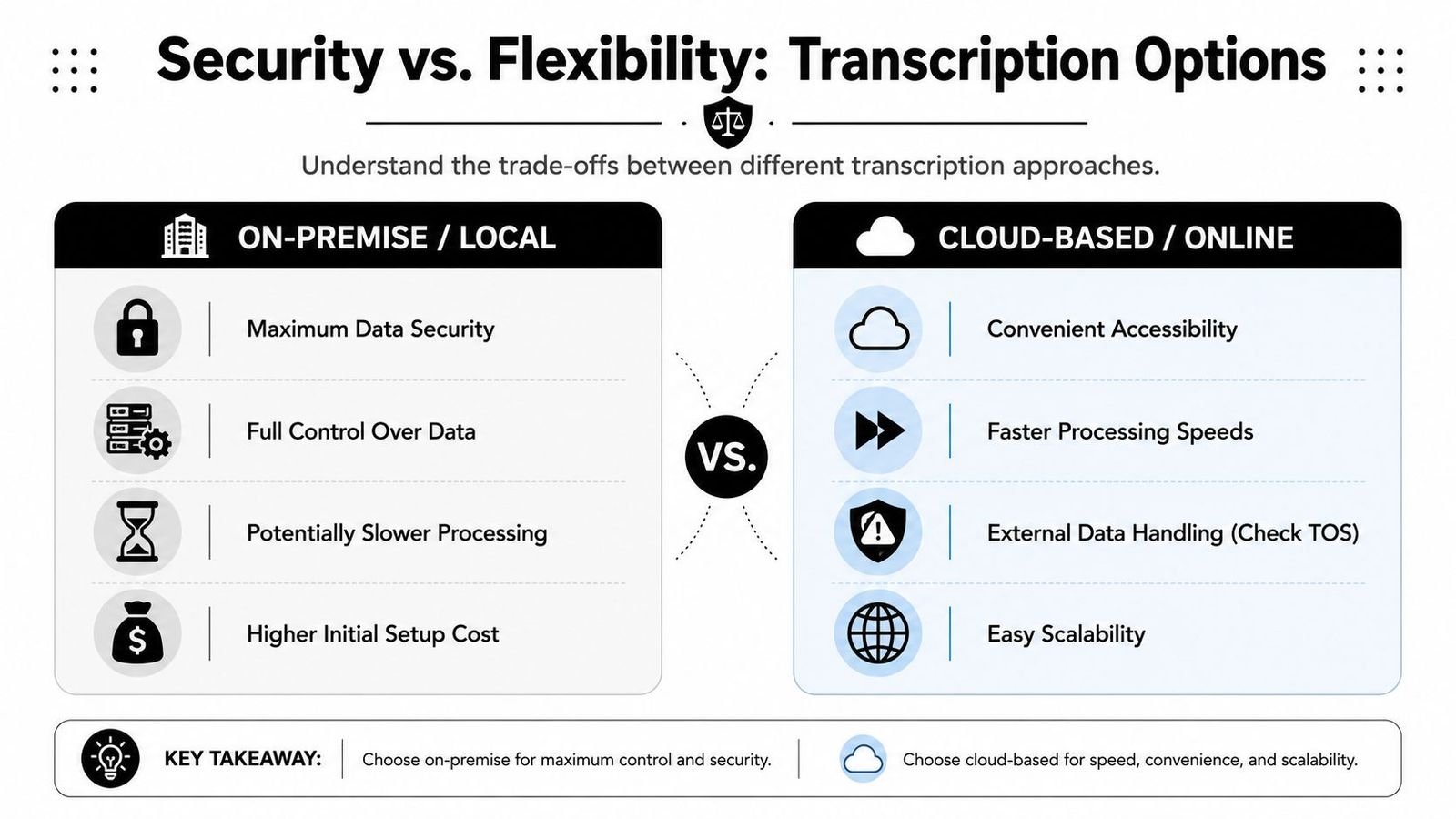 Security vs. Flexibility: Transcription Options

Understand the trade-offs between different transcription approaches.

ON-PREMISE / LOCAL

Maximum Data Security

Full Control Over Data

Potentially Slower Processing

Higher Initial Setup Cost

VS.

CLOUD-BASED / ONLINE

Convenient Accessibility

Faster Processing Speeds

External Data Handling (Check TOS)

Easy Scalability

KEY TAKEAWAY: Choose on-premise for maximum control and security. Choose cloud-based for speed, convenience, and scalability.